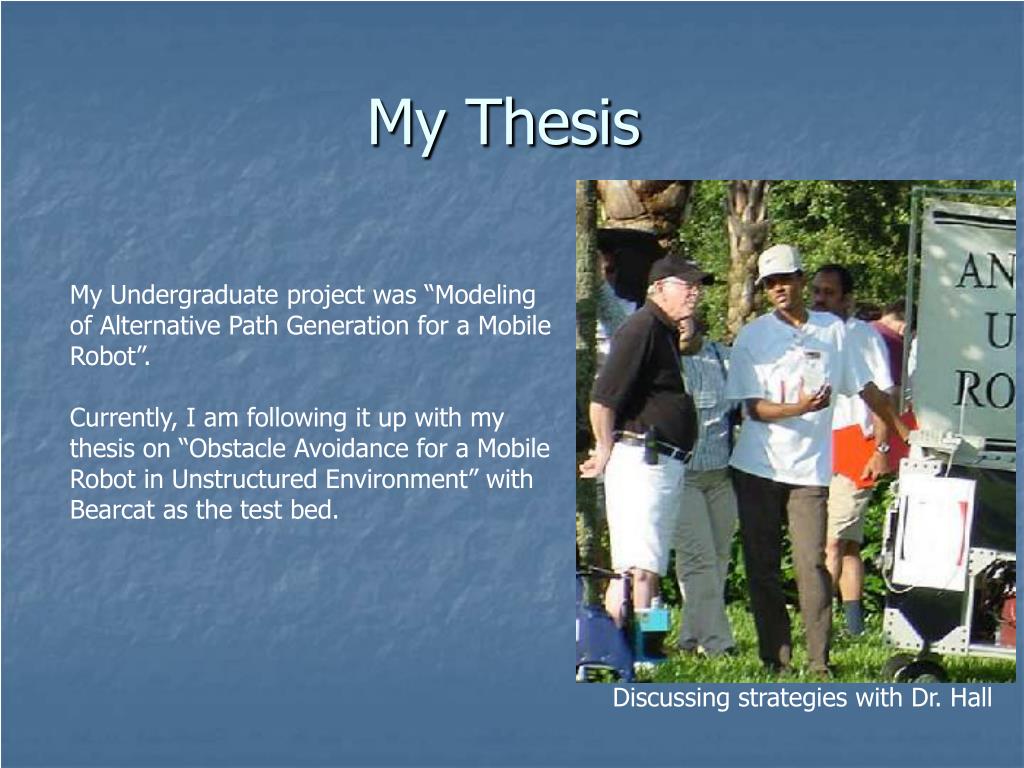 My Thesis

My Undergraduate project was “Modeling of Alternative Path Generation for a Mobile Robot”.

Currently, I am following it up with my thesis on “Obstacle Avoidance for a Mobile Robot in Unstructured Environment” with Bearcat as the test bed.

AN
U
RO

Discussing strategies with Dr. Hall